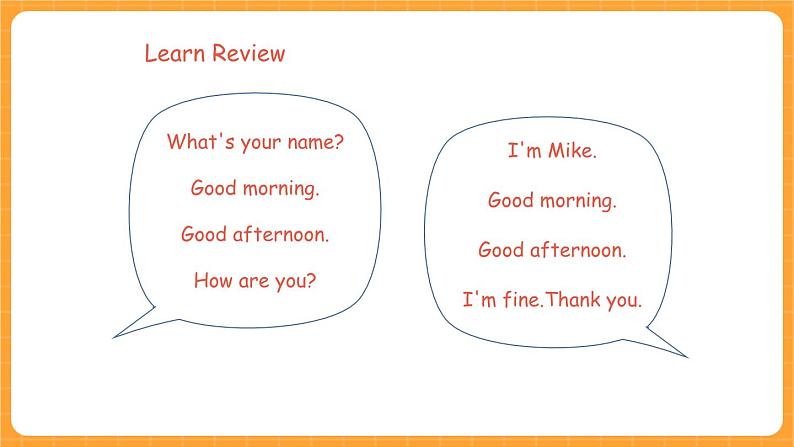 Learn Review

What's your name?

Good morning.

Good afternoon.

How are you?

I'm Mike.

Good morning.

Good afternoon.

I'm fine.Thank you.